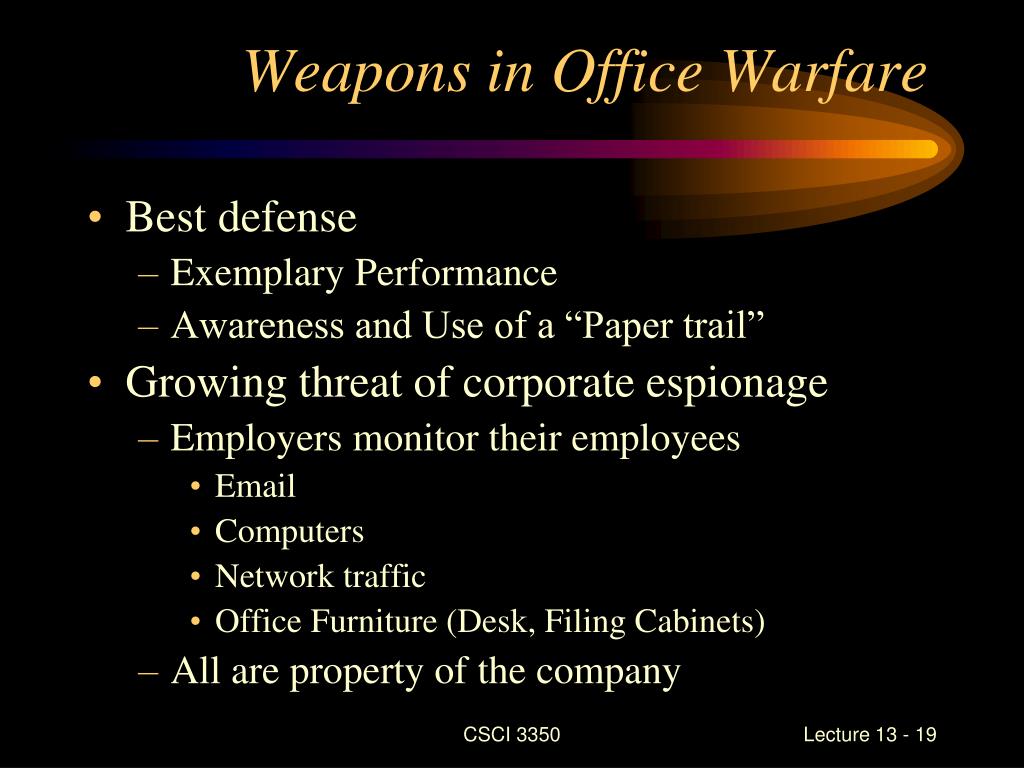 Weapons in Office Warfare

• Best defense
– Exemplary Performance
– Awareness and Use of a “Paper trail”
• Growing threat of corporate espionage
– Employers monitor their employees
• Email
• Computers
• Network traffic
• Office Furniture (Desk, Filing Cabinets)
– All are property of the company

CSCI 3350

Lecture 13 - 19